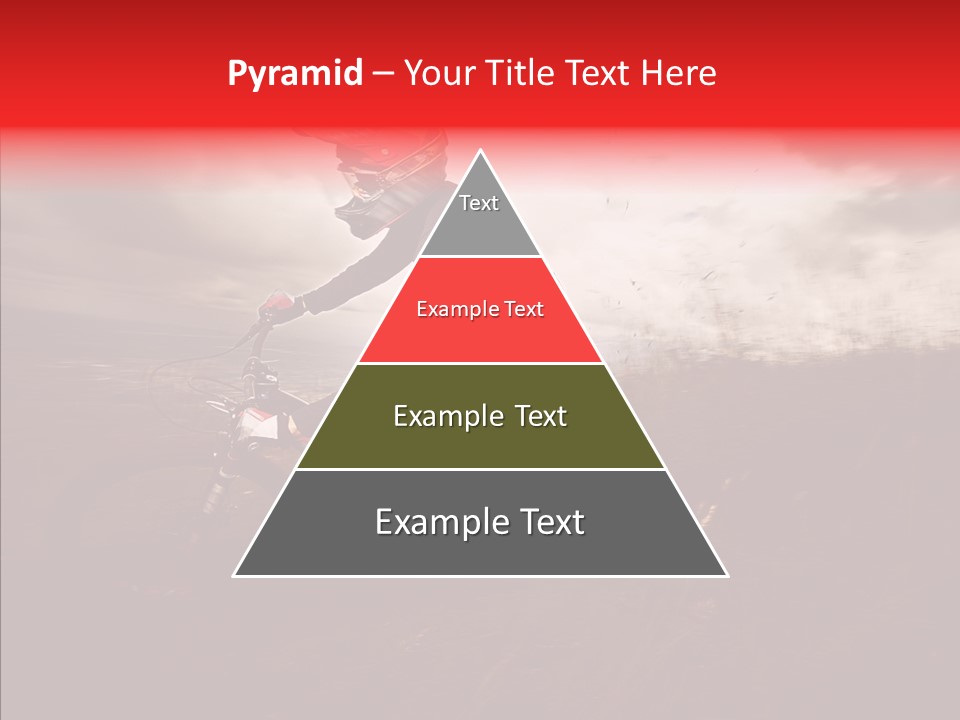 Pyramid – Your Title Text Here

Text

Example Text

Example Text

Example Text